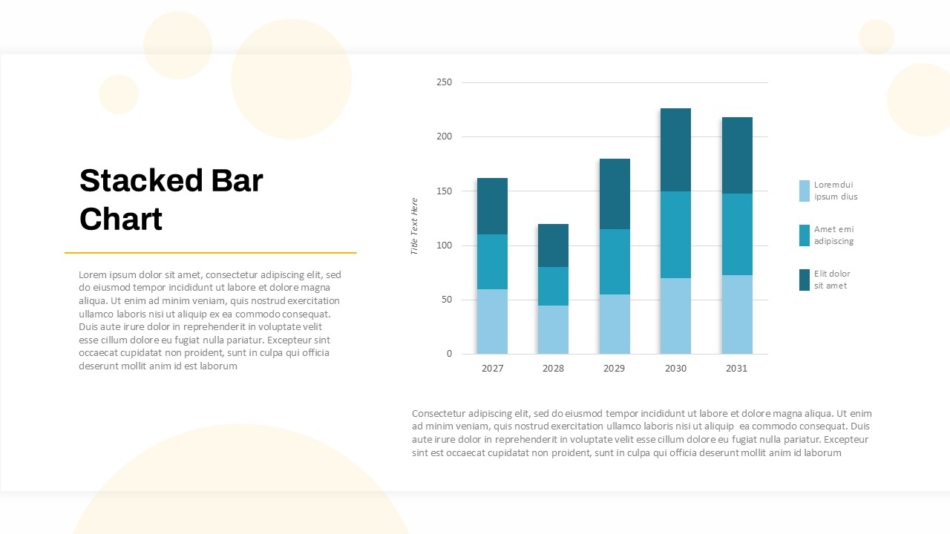 Stacked Bar Chart

Lorem ipsum dolor sit amet, consectetur adipiscing elit, sed do eiusmod tempor incididunt ut labore et dolore magna aliqua. Ut enim ad minim veniam, quis nostrud exercitation ullamco laboris nisi ut aliquip ex ea commodo consequat. Duis aute irure dolor in reprehenderit in voluptate velit esse cillum dolore eu fugiat nulla pariatur. Excepteur sint occaecat cupidatat non proident, sunt in culpa qui officia deserunt mollit anim id est laborum

250
200
150
100
50
0
Title Text Here
2027
2028
2029
2030
2031

Loremdui ipsum dius
Amet emi adipiscing
Elit dolor sit amet

Consectetur adipiscing elit, sed do eiusmod tempor incididunt ut labore et dolore magna aliqua. Ut enim ad minim veniam, quis nostrud exercitation ullamco laboris nisi ut aliquip ea commodo consequat. Duis aute irure dolor in reprehenderit in voluptate velit esse cillum dolore eu fugiat nulla pariatur. Excepteur sint est occaecat cupidatat non proident, sunt in culpa qui officia deserunt mollit anim id laborum